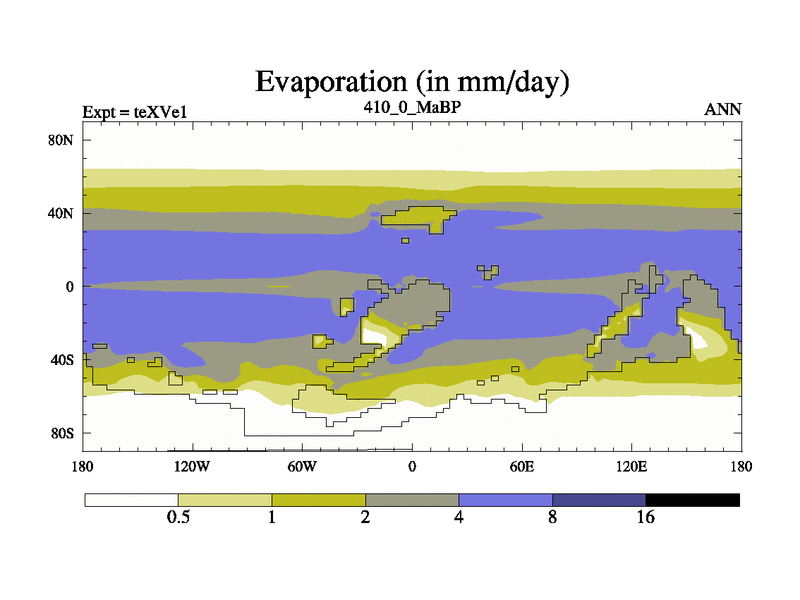 Evaporation (in mm/day)

Expt = teXVe1

410_0_MaBP

ANN

80N
40N
0
40S
80S

180
120W
60W
0
60E
120E
180

0.5
1
2
4
8
16